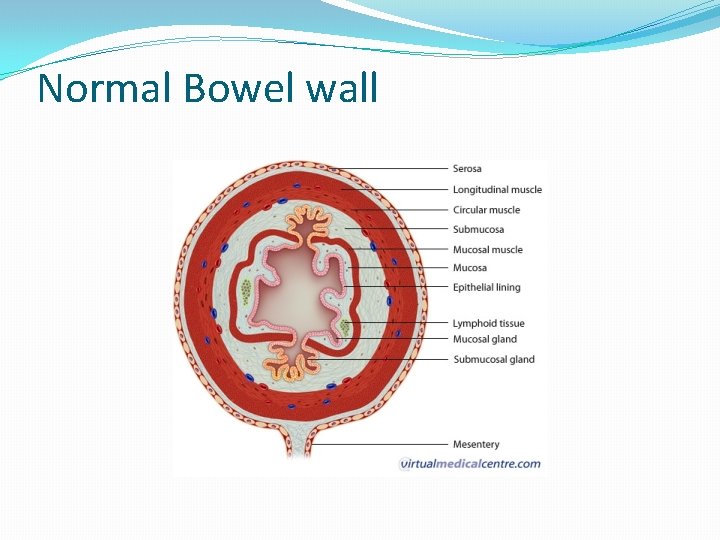 Normal Bowel wall

Serosa
Longitudinal muscle
Circular muscle
Submucosa
Mucosal muscle
Mucosa
Epithelial lining
Lymphoid tissue
Mucosal gland
Submucosal gland
Mesentery

virtualmedicalcentre.com